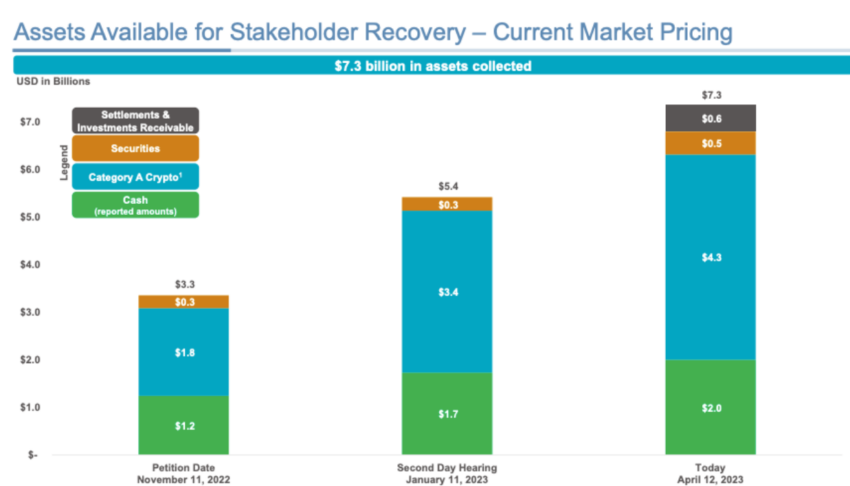 Assets Available for Stakeholder Recovery – Current Market Pricing

$7.3 billion in assets collected

USD in Billions

Legend

Settlements & Investments Receivable

Securities

Category A Crypto$^1$

Cash (reported amounts)

$7.0

$6.0

$5.0

$4.0

$3.0

$2.0

$1.0

$-

$3.3

$0.3

$1.8

$1.2

$5.4

$0.3

$3.4

$1.7

$7.3

$0.6

$0.5

$4.3

$2.0

Petition Date
November 11, 2022

Second Day Hearing
January 11, 2023

Today
April 12, 2023